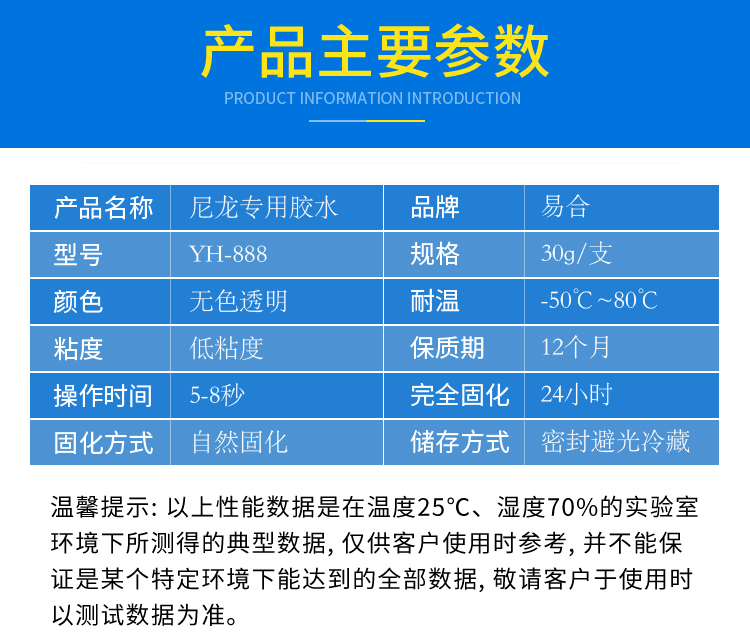 产品主要参数

PRODUCT INFORMATION INTRODUCTION

| 产品名称 | 尼龙专用胶水 | 品牌 | 易合 |
|---|---|---|---|
| 型号 | YH-888 | 规格 | 30g/支 |
| 颜色 | 无色透明 | 耐温 | -50℃~80℃ |
| 粘度 | 低粘度 | 保质期 | 12个月 |
| 操作时间 | 5-8秒 | 完全固化 | 24小时 |
| 固化方式 | 自然固化 | 储存方式 | 密封避光冷藏 |

温馨提示: 以上性能数据是在温度25°C、湿度70%的实验室环境下所测得的典型数据, 仅供客户使用时参考, 并不能保证是某个特定环境下能达到的全部数据, 敬请客户于使用时以测试数据为准。